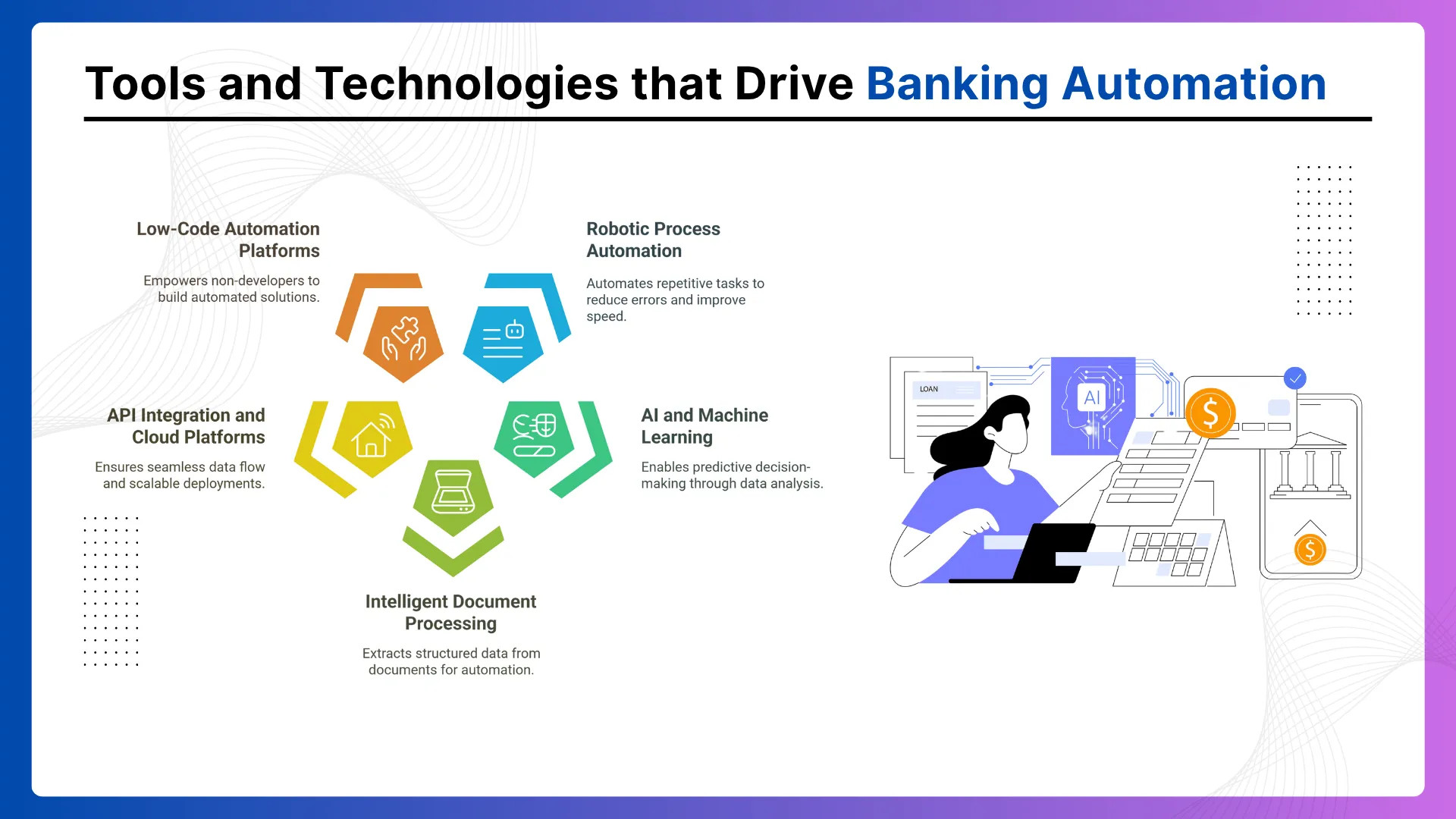 Tools and Technologies that Drive Banking Automation

Low-Code Automation Platforms

Empowers non-developers to build automated solutions.

Robotic Process Automation

Automates repetitive tasks to reduce errors and improve speed.

API Integration and Cloud Platforms

Ensures seamless data flow and scalable deployments.

AI and Machine Learning

Enables predictive decision-making through data analysis.

Intelligent Document Processing

Extracts structured data from documents for automation.

LOAN

AI

$

$